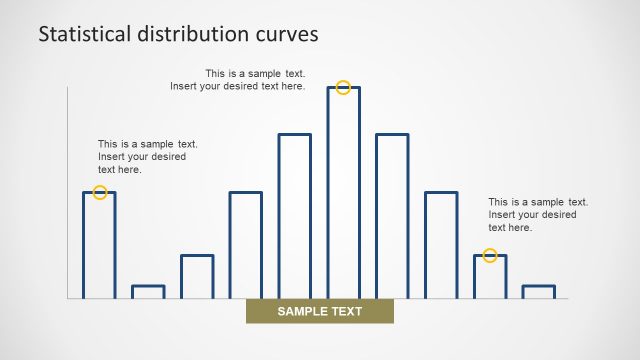 Statistical distribution curves

This is a sample text. Insert your desired text here.

This is a sample text. Insert your desired text here.

This is a sample text. Insert your desired text here.

SAMPLE TEXT